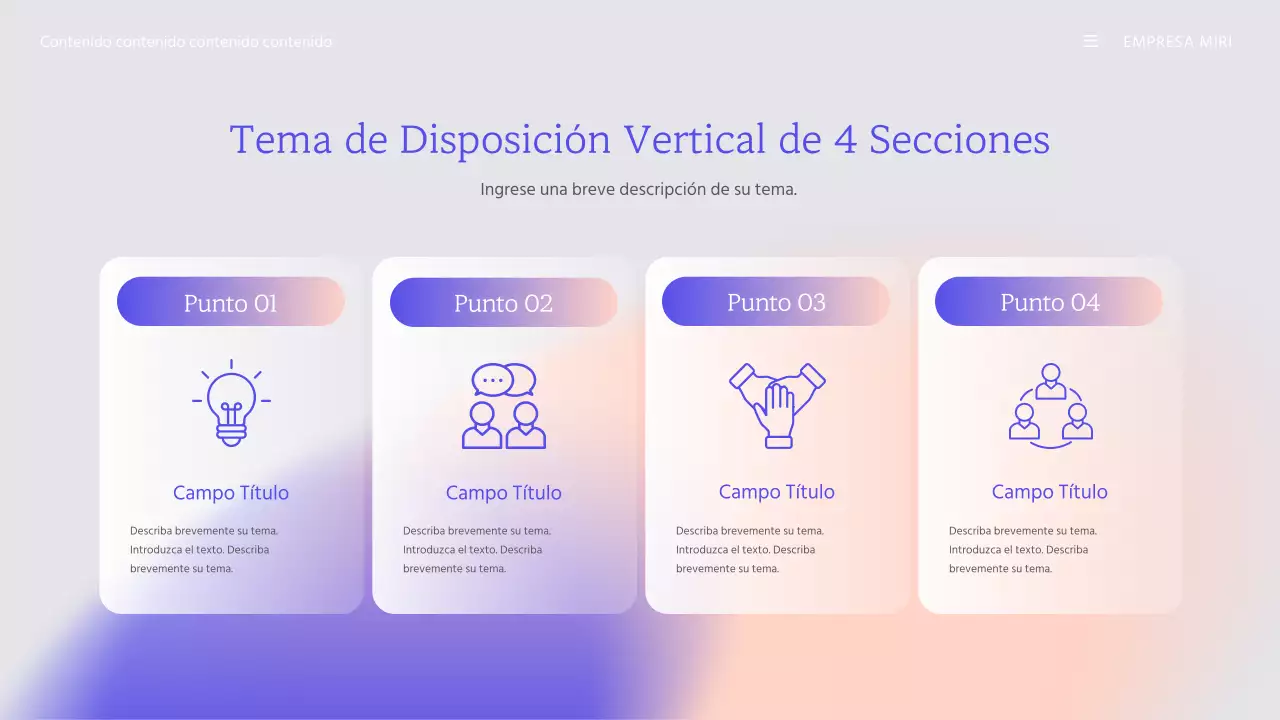 Contenido contenido contenido contenido

EMPRESA MIRI

Tema de Disposición Vertical de 4 Secciones

Ingrese una breve descripción de su tema.

Punto 01

Campo Título

Describa brevemente su tema. Introduzca el texto. Describa brevemente su tema.

Punto 02

Campo Título

Describa brevemente su tema. Introduzca el texto. Describa brevemente su tema.

Punto 03

Campo Título

Describa brevemente su tema. Introduzca el texto. Describa brevemente su tema.

Punto 04

Campo Título

Describa brevemente su tema. Introduzca el texto. Describa brevemente su tema.